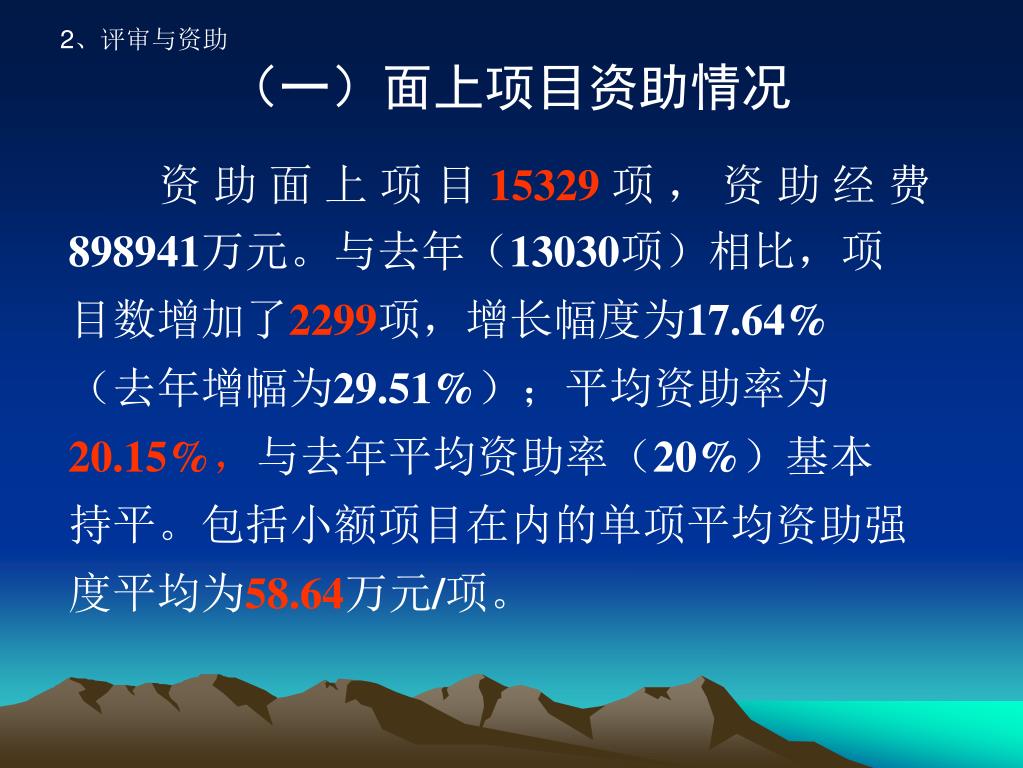 2、评审与资助

（一）面上项目资助情况

资助面上项目15329项，资助经费898941万元。与去年（13030项）相比，项目数增加了2299项，增长幅度为17.64%（去年增幅为29.51%）；平均资助率为20.15%，与去年平均资助率（20%）基本持平。包括小额项目在内的单项平均资助强度平均为58.64万元/项。